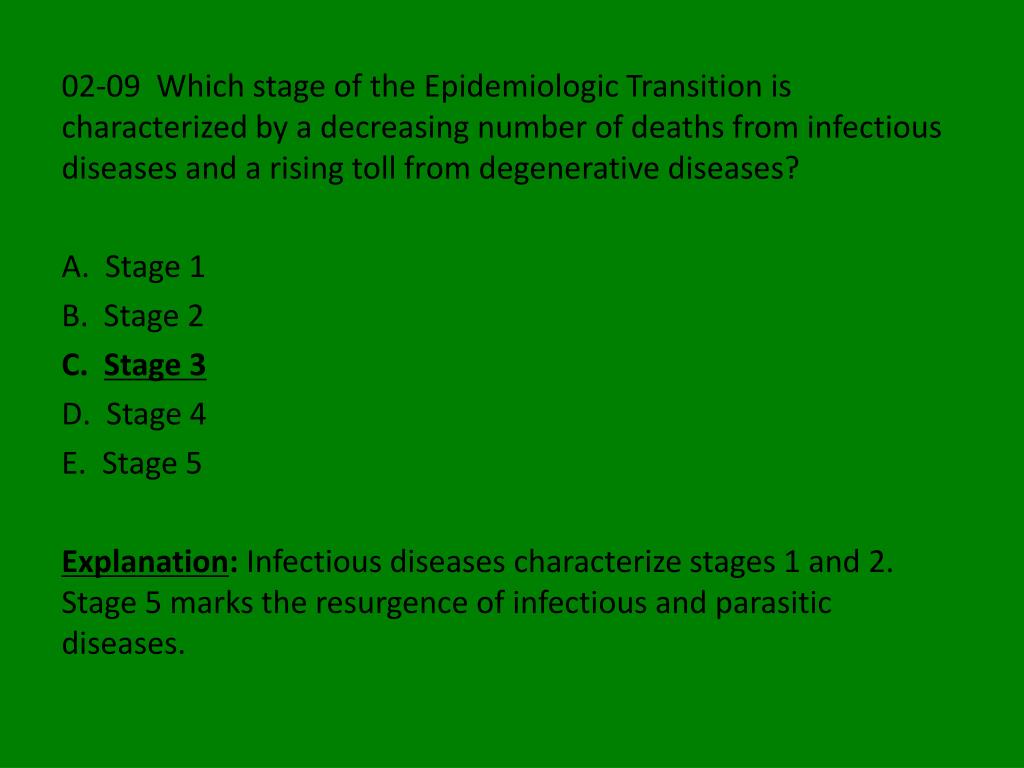 02-09 Which stage of the Epidemiologic Transition is characterized by a decreasing number of deaths from infectious diseases and a rising toll from degenerative diseases?

A. Stage 1
B. Stage 2
C. Stage 3
D. Stage 4
E. Stage 5

Explanation: Infectious diseases characterize stages 1 and 2. Stage 5 marks the resurgence of infectious and parasitic diseases.